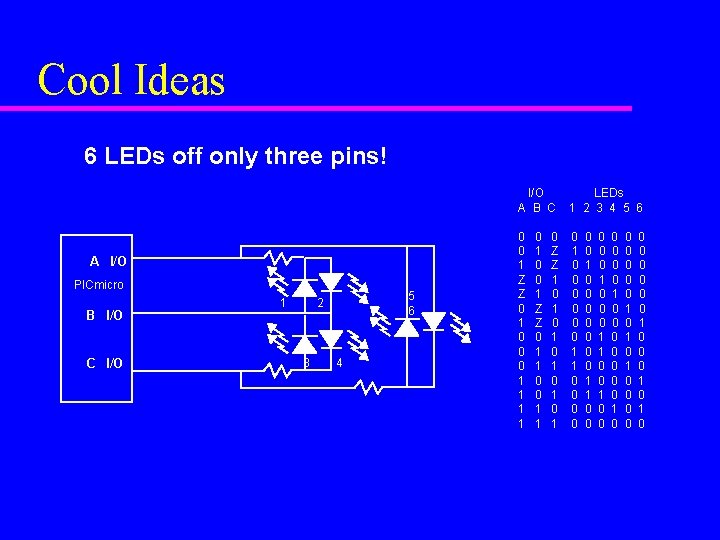 Cool Ideas

6 LEDs off only three pins!

A I/O
PICmicro
B I/O
C I/O

1 2
3 4
5
6

| I/O | | | LEDs | | | | | |
|---|---|---|---|---|---|---|---|---|
| A | B | C | 1 | 2 | 3 | 4 | 5 | 6 |
| 0 | 0 | 0 | 0 | 0 | 0 | 0 | 0 | 0 |
| 0 | 1 | Z | 1 | 0 | 0 | 0 | 0 | 0 |
| 1 | 0 | Z | 0 | 1 | 0 | 0 | 0 | 0 |
| Z | 0 | 1 | 0 | 0 | 1 | 0 | 0 | 0 |
| Z | 1 | 0 | 0 | 0 | 0 | 1 | 0 | 0 |
| 0 | Z | 1 | 0 | 0 | 0 | 0 | 1 | 0 |
| 1 | Z | 0 | 0 | 0 | 0 | 0 | 0 | 1 |
| 0 | 0 | 1 | 0 | 0 | 1 | 0 | 1 | 0 |
| 0 | 1 | 0 | 1 | 0 | 1 | 0 | 0 | 0 |
| 0 | 1 | 1 | 1 | 0 | 0 | 0 | 1 | 0 |
| 1 | 0 | 0 | 0 | 1 | 0 | 0 | 0 | 1 |
| 1 | 0 | 1 | 0 | 1 | 1 | 0 | 0 | 0 |
| 1 | 1 | 0 | 0 | 0 | 0 | 1 | 0 | 1 |
| 1 | 1 | 1 | 0 | 0 | 0 | 0 | 0 | 0 |